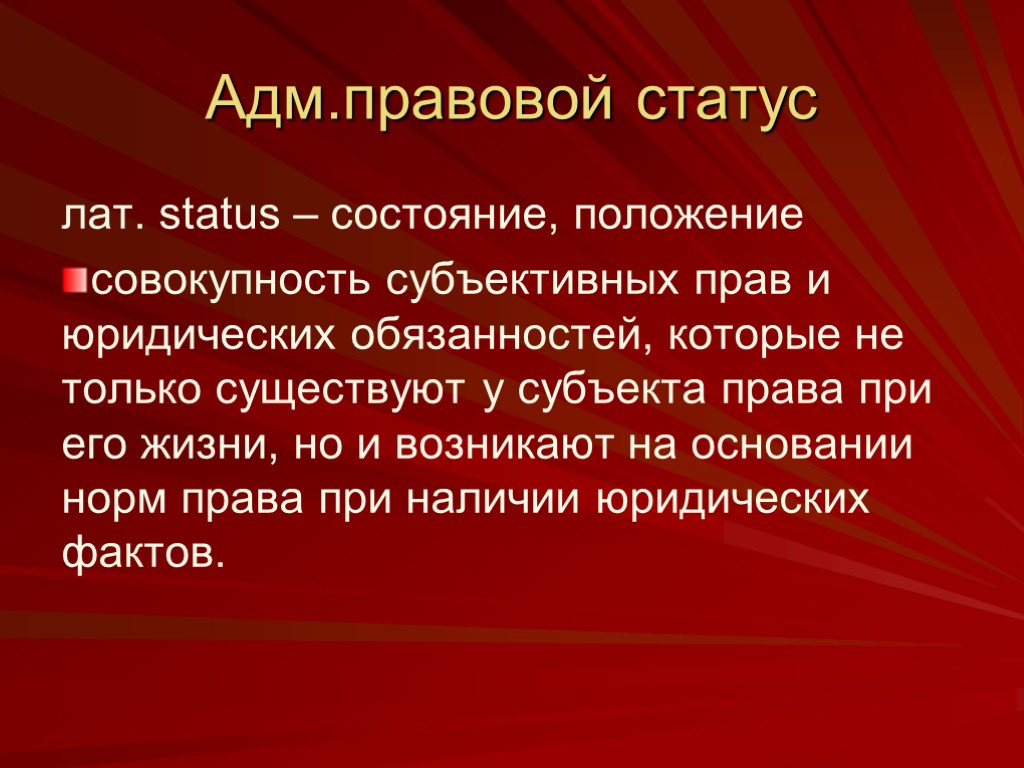 Адм.правовой статус

лат. status – состояние, положение

совокупность субъективных прав и юридических обязанностей, которые не только существуют у субъекта права при его жизни, но и возникают на основании норм права при наличии юридических фактов.